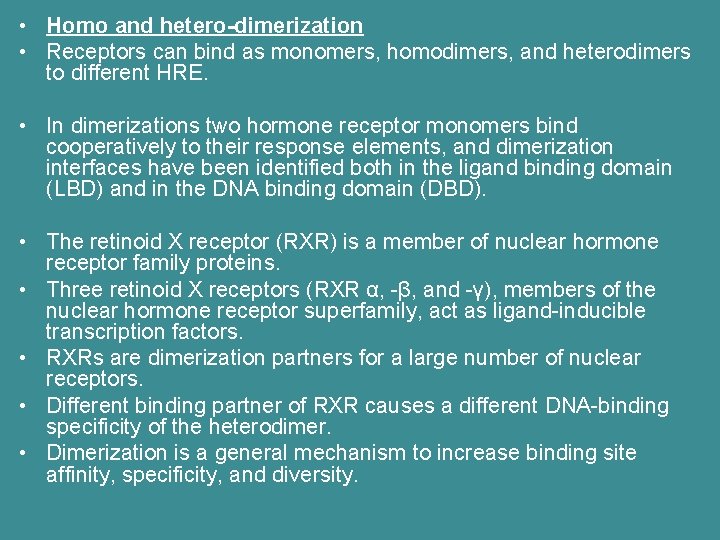 • Homo and hetero-dimerization
• Receptors can bind as monomers, homodimers, and heterodimers to different HRE.

• In dimerizations two hormone receptor monomers bind cooperatively to their response elements, and dimerization interfaces have been identified both in the ligand binding domain (LBD) and in the DNA binding domain (DBD).

• The retinoid X receptor (RXR) is a member of nuclear hormone receptor family proteins.
• Three retinoid X receptors (RXR α, -β, and -γ), members of the nuclear hormone receptor superfamily, act as ligand-inducible transcription factors.
• RXRs are dimerization partners for a large number of nuclear receptors.
• Different binding partner of RXR causes a different DNA-binding specificity of the heterodimer.
• Dimerization is a general mechanism to increase binding site affinity, specificity, and diversity.